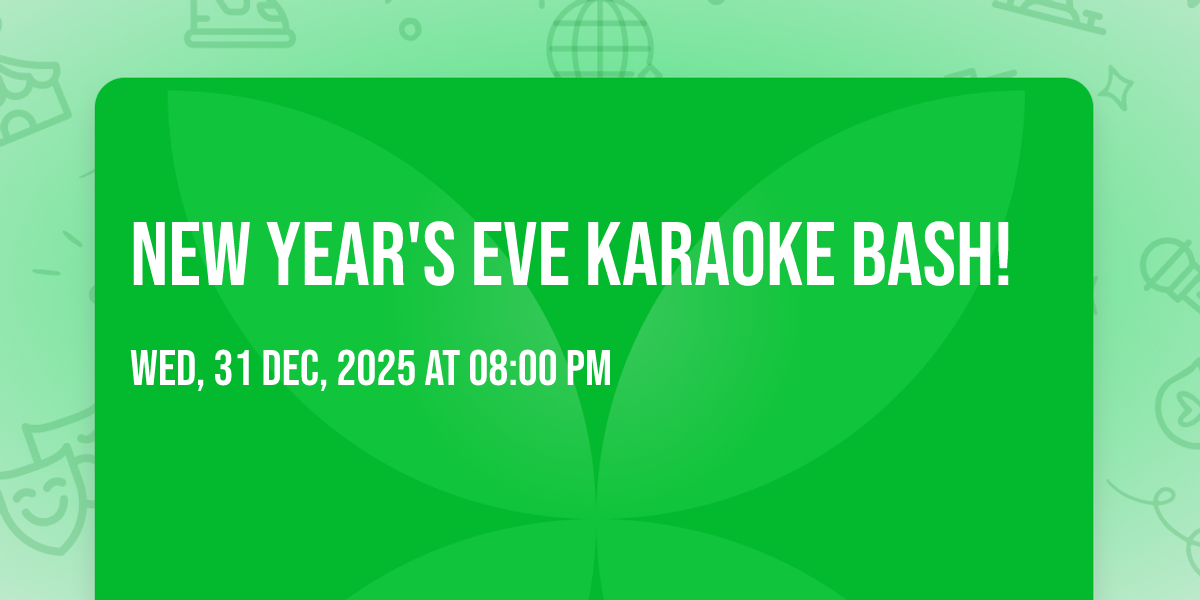 NEW YEAR'S EVE KARAOKE BASH!

WED, 31 DEC, 2025 AT 08:00 PM